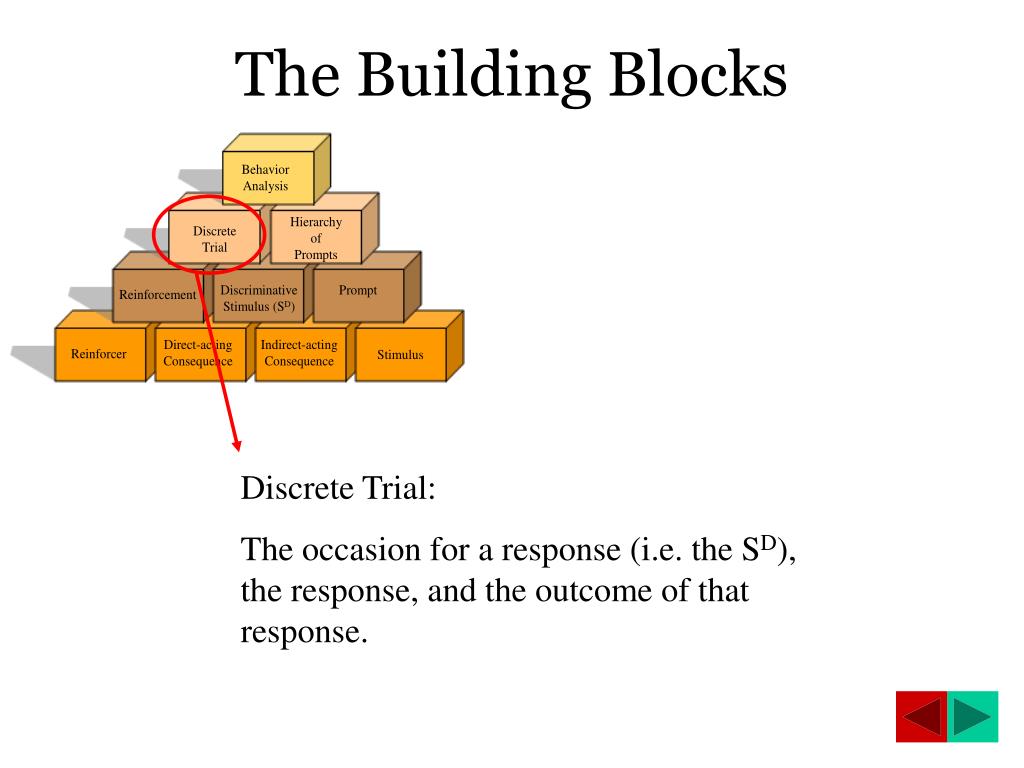 The Building Blocks

Behavior Analysis

Discrete Trial

Hierarchy of Prompts

Reinforcement

Discriminative Stimulus ($S^D$)

Prompt

Reinforcer

Direct-acting Consequence

Indirect-acting Consequence

Stimulus

Discrete Trial:

The occasion for a response (i.e. the $S^D$), the response, and the outcome of that response.